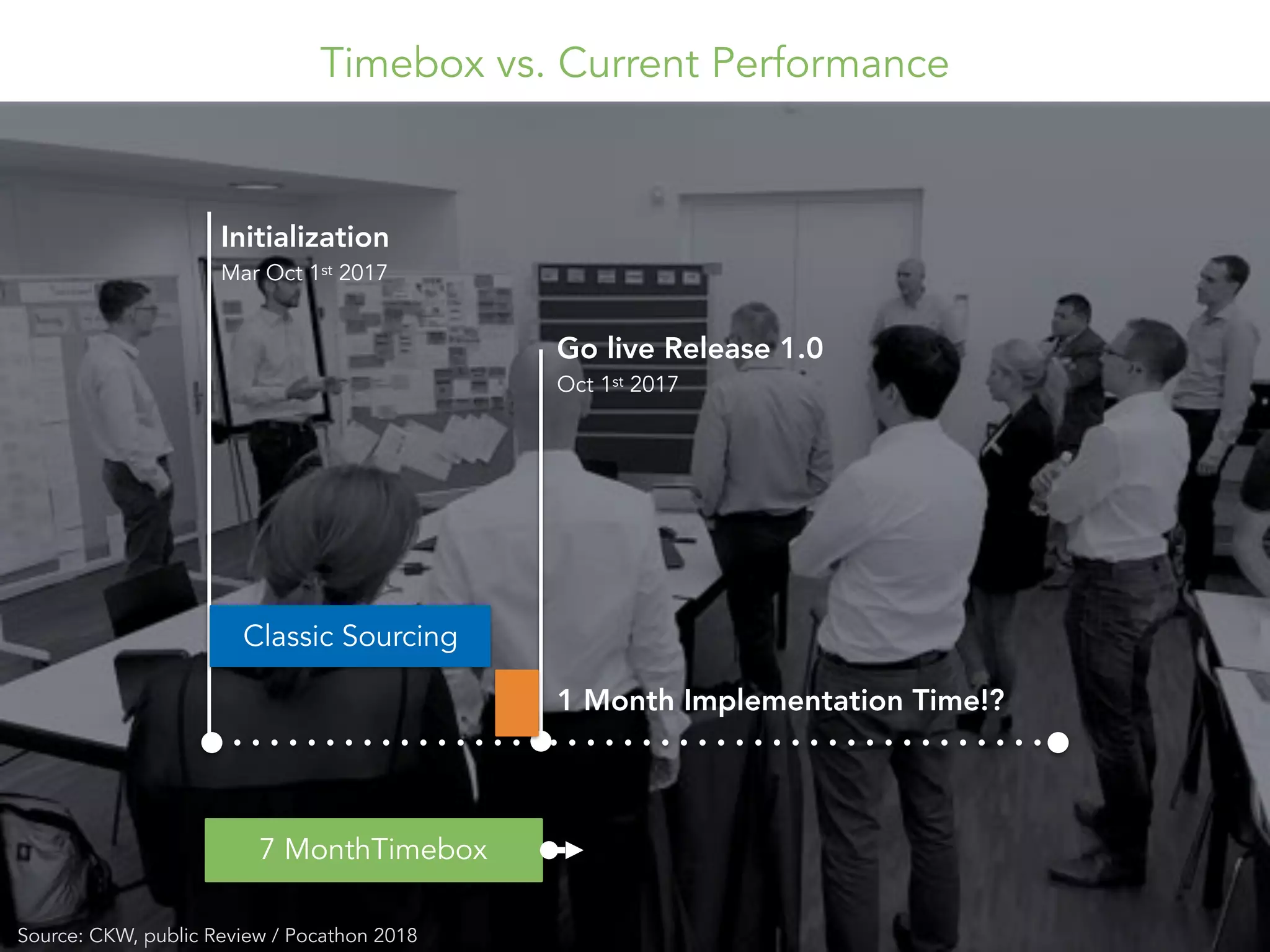 Timebox vs. Current Performance

Initialization
Mar Oct 1st 2017

Go live Release 1.0
Oct 1st 2017

Classic Sourcing

1 Month Implementation Time!?

7 MonthTimebox

Source: CKW, public Review / Pocathon 2018